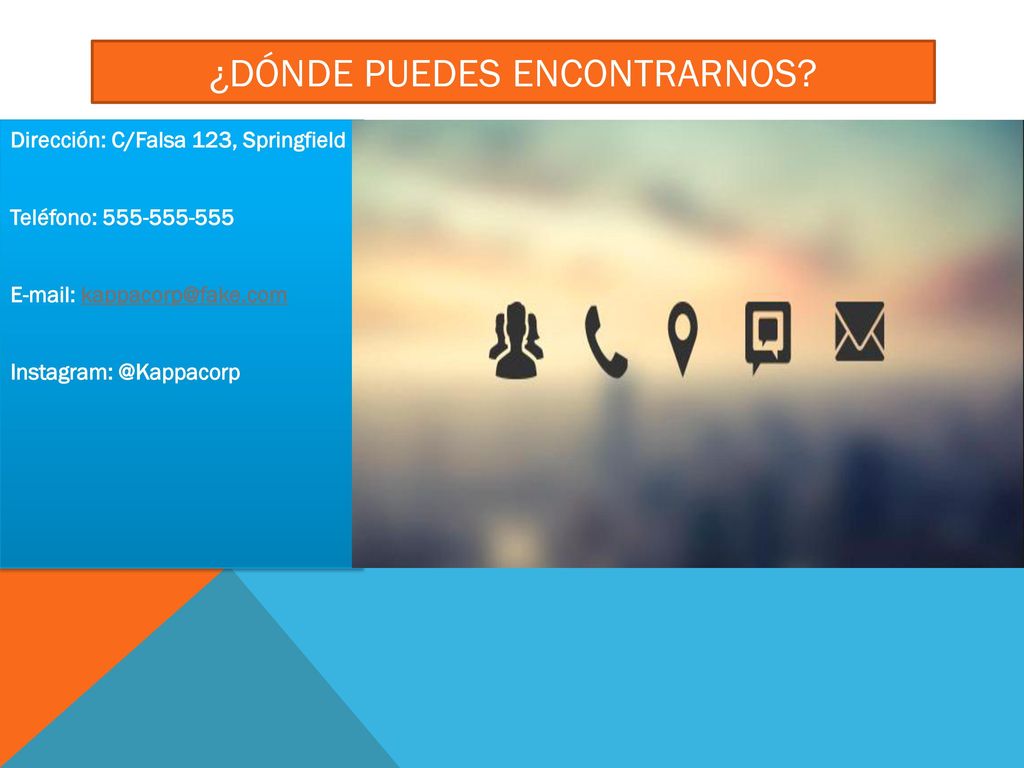 ¿DÓNDE PUEDES ENCONTRARNOS?

Dirección: C/Falsa 123, Springfield

Teléfono: 555-555-555

E-mail: kappacorp@fake.com

Instagram: @Kappacorp